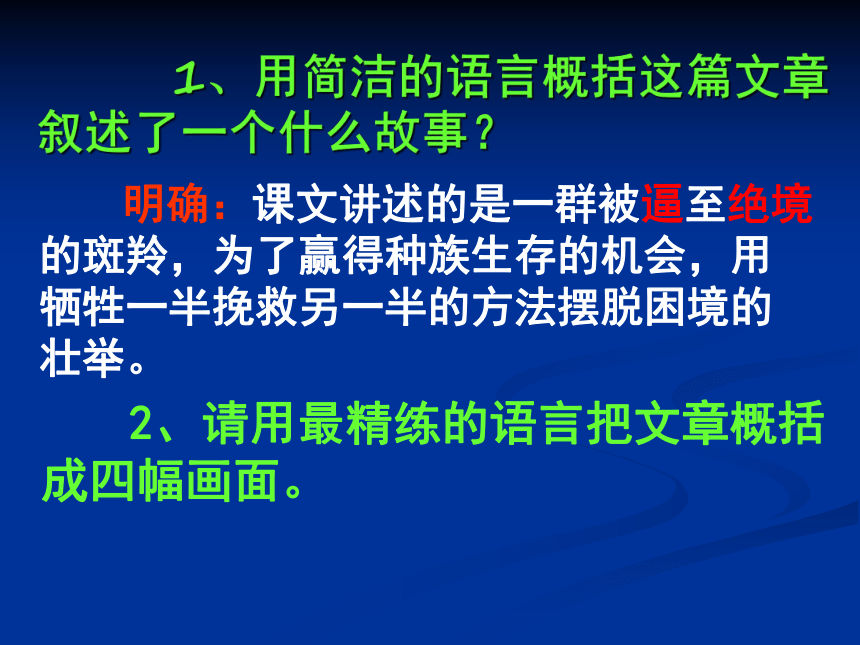 1、用简洁的语言概括这篇文章叙述了一个什么故事？

明确：课文讲述的是一群被逼至绝境的斑羚，为了赢得种族生存的机会，用牺牲一半挽救另一半的方法摆脱困境的壮举。

2、请用最精练的语言把文章概括成四幅画面。